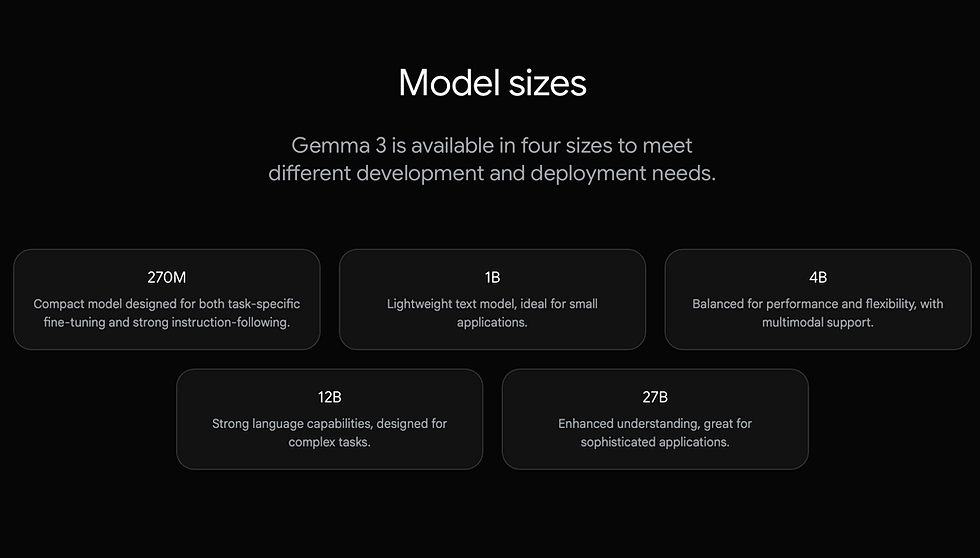 Model sizes

Gemma 3 is available in four sizes to meet different development and deployment needs.

270M
Compact model designed for both task-specific fine-tuning and strong instruction-following.

1B
Lightweight text model, ideal for small applications.

4B
Balanced for performance and flexibility, with multimodal support.

12B
Strong language capabilities, designed for complex tasks.

27B
Enhanced understanding, great for sophisticated applications.